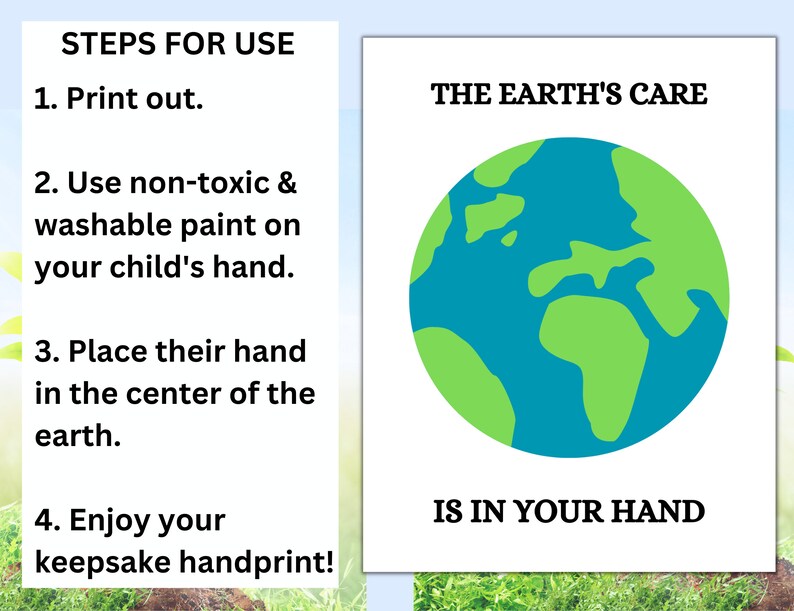 STEPS FOR USE

1. Print out.

2. Use non-toxic & washable paint on your child's hand.

3. Place their hand in the center of the earth.

4. Enjoy your keepsake handprint!

THE EARTH'S CARE

IS IN YOUR HAND